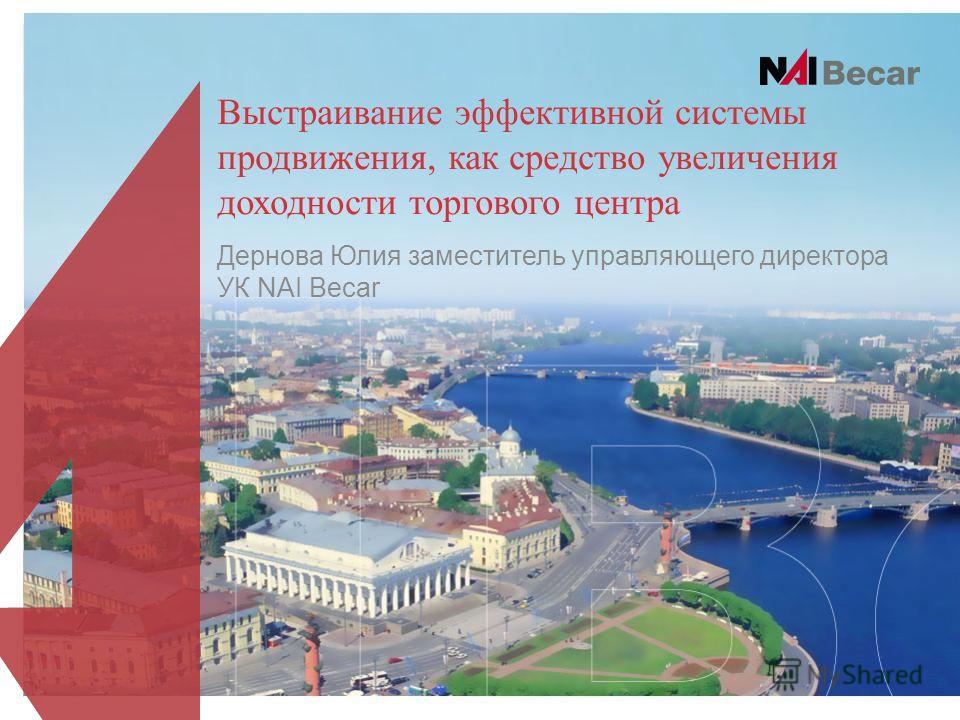 NAI Becar

Выстраивание эффективной системы продвижения, как средство увеличения доходности торгового центра

Дернова Юлия заместитель управляющего директора УК NAI Becar

MyShared